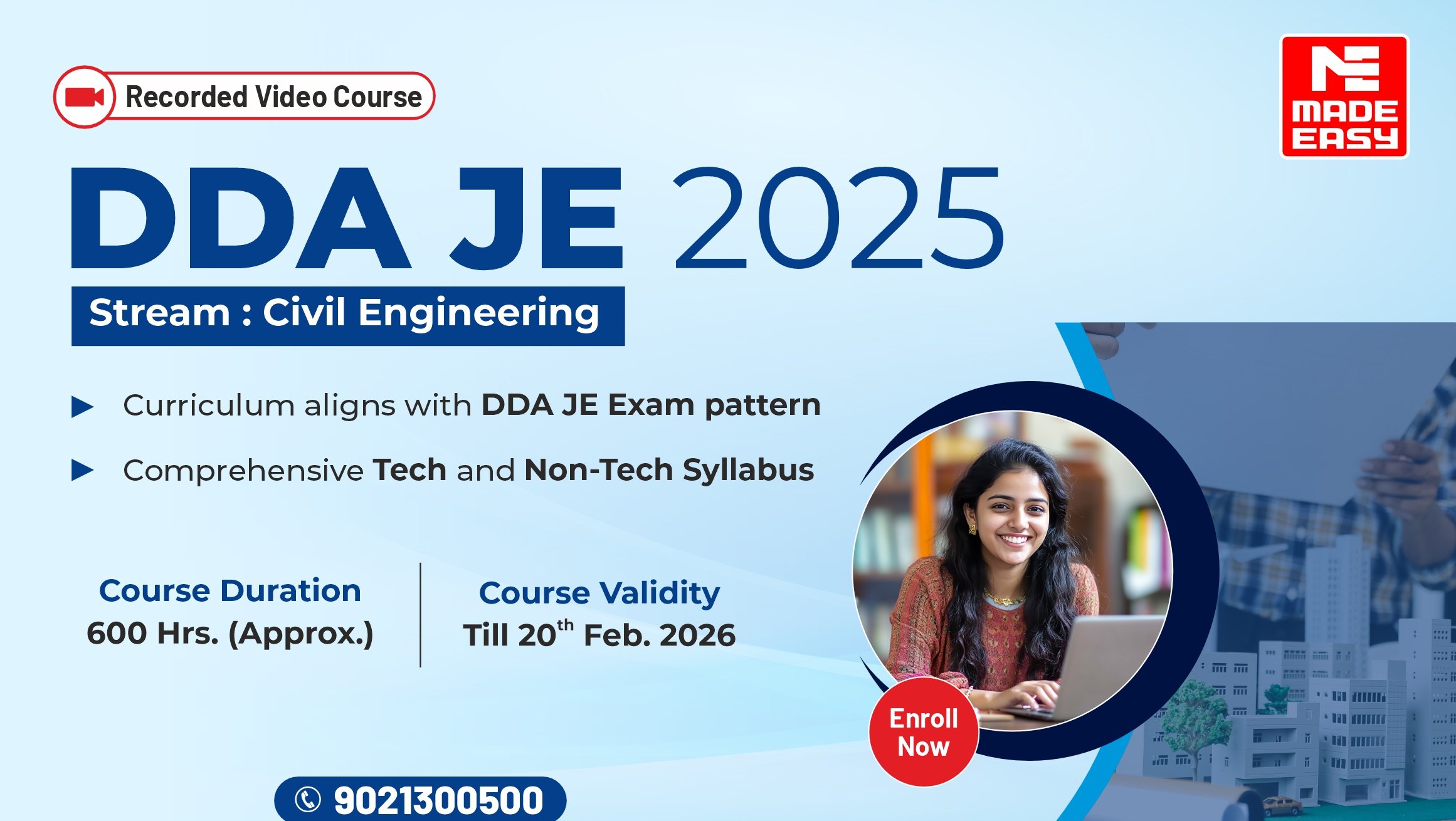 Recorded Video Course

MADE EASY

DDA JE 2025

Stream : Civil Engineering

Curriculum aligns with DDA JE Exam pattern

Comprehensive Tech and Non-Tech Syllabus

Course Duration
600 Hrs. (Approx.)

Course Validity
Till 20$^{th}$ Feb. 2026

Enroll Now

9021300500